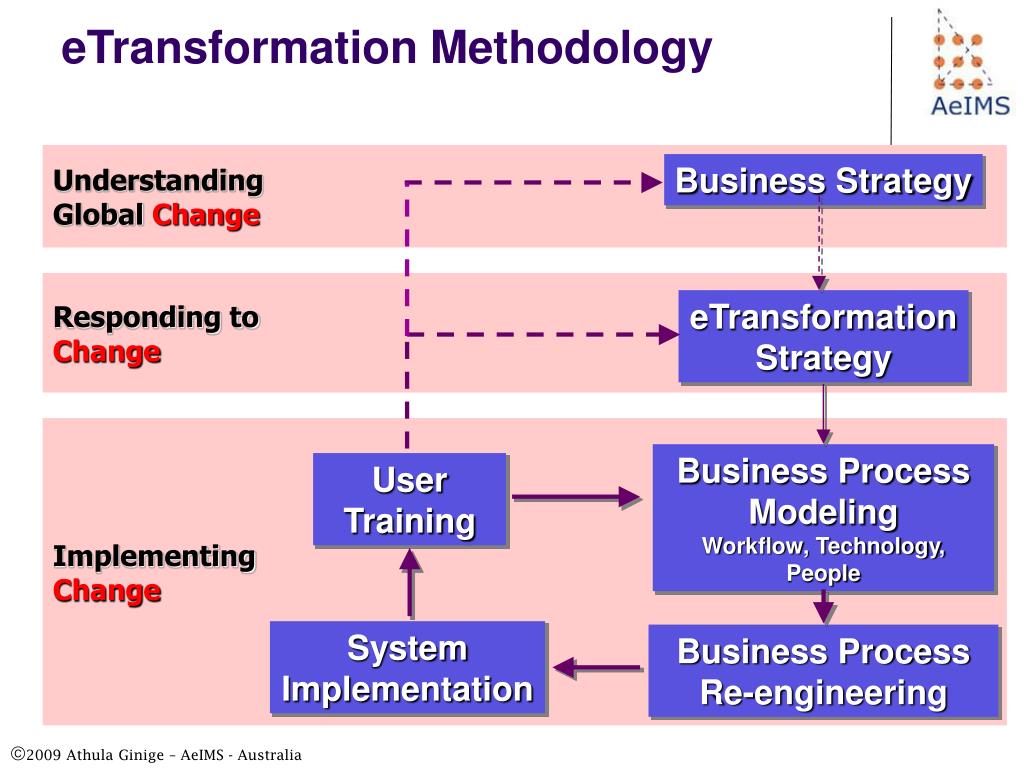 eTransformation Methodology

AeIMS

Understanding Global Change

Business Strategy

Responding to Change

eTransformation Strategy

Implementing Change

User Training

Business Process Modeling
Workflow, Technology, People

System Implementation

Business Process Re-engineering

©2009 Athula Ginige – AeIMS - Australia